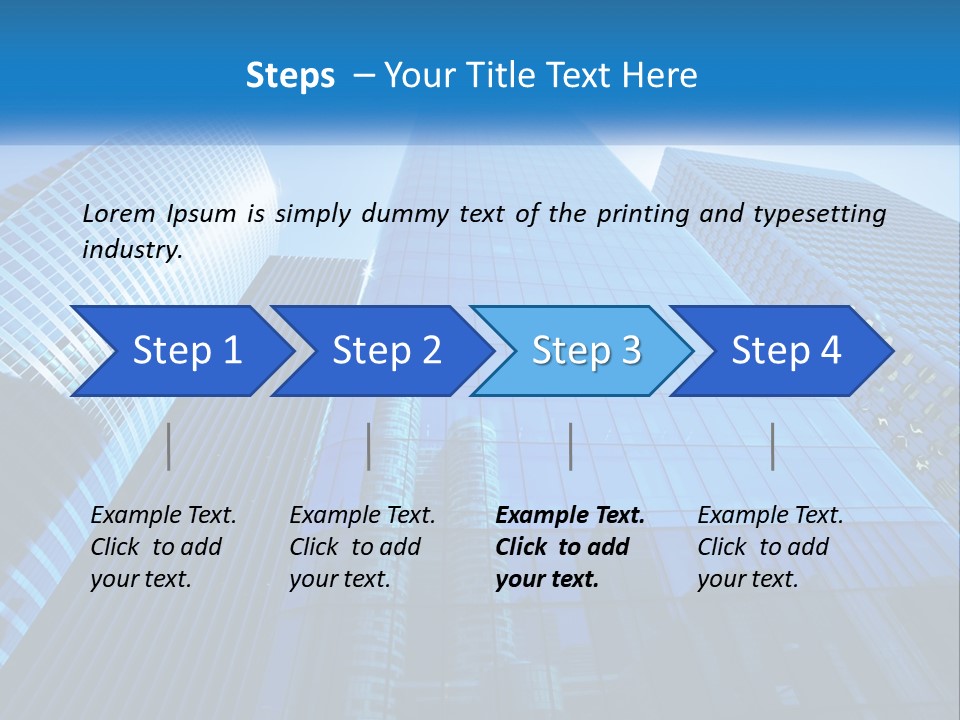 Steps – Your Title Text Here

Lorem Ipsum is simply dummy text of the printing and typesetting industry.

Step 1

Step 2

Step 3

Step 4

Example Text. Click to add your text.

Example Text. Click to add your text.

Example Text. Click to add your text.

Example Text. Click to add your text.